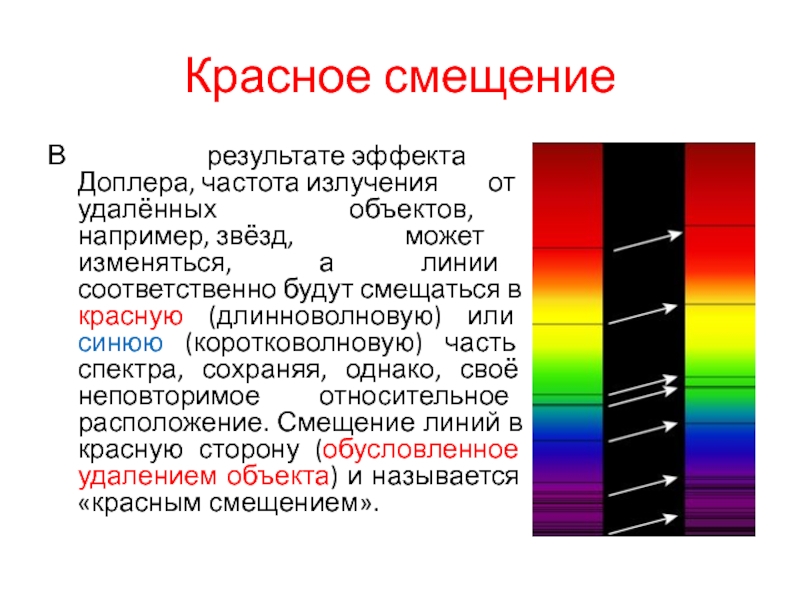 Красное смещение

В результате эффекта Доплера, частота излучения от удалённых объектов, например, звёзд, может изменяться, а линии соответственно будут смещаться в красную (длинноволновую) или синюю (коротковолновую) часть спектра, сохраняя, однако, своё неповторимое относительное расположение. Смещение линий в красную сторону (обусловленное удалением объекта) и называется «красным смещением».